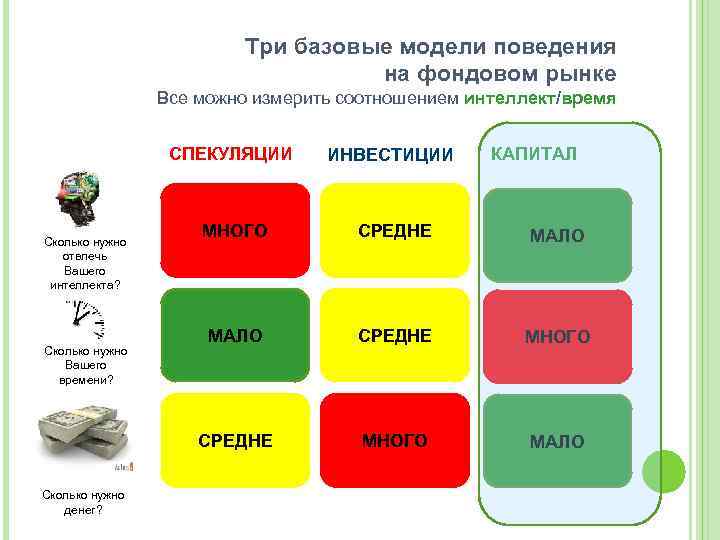 Три базовые модели поведения на фондовом рынке

Все можно измерить соотношением интеллект/время

|  | СПЕКУЛЯЦИИ | ИНВЕСТИЦИИ | КАПИТАЛ |
|---|---|---|---|
| Сколько нужно отвлечь Вашего интеллекта? | МНОГО | СРЕДНЕ | МАЛО |
| Сколько нужно Вашего времени? | МАЛО | СРЕДНЕ | МНОГО |
| Сколько нужно денег? | СРЕДНЕ | МНОГО | МАЛО |